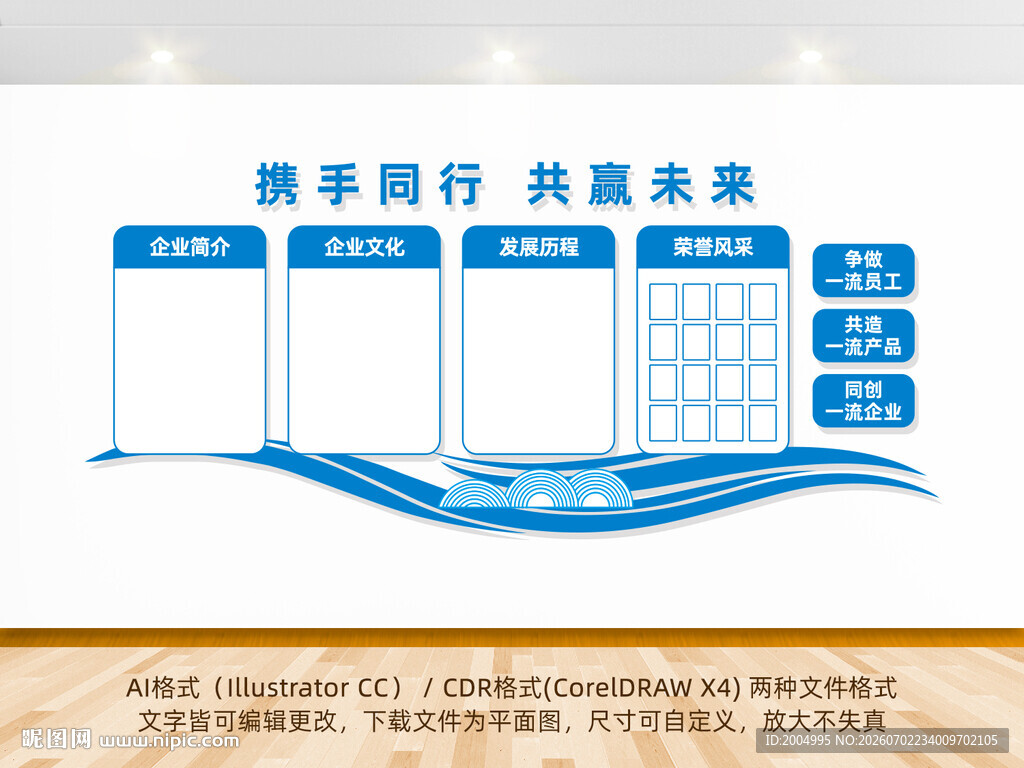 携手同行 共赢未来

企业简介

企业文化

发展历程

荣誉风采

争做
一流员工

共造
一流产品

同创
一流企业

AI格式（Illustrator CC） / CDR格式(CorelDRAW X4) 两种文件格式
文字皆可编辑更改，下载文件为平面图，尺寸可自定义，放大不失真

昵图网 www.nipic.com

ID:2004995 NO:20260702234009702105